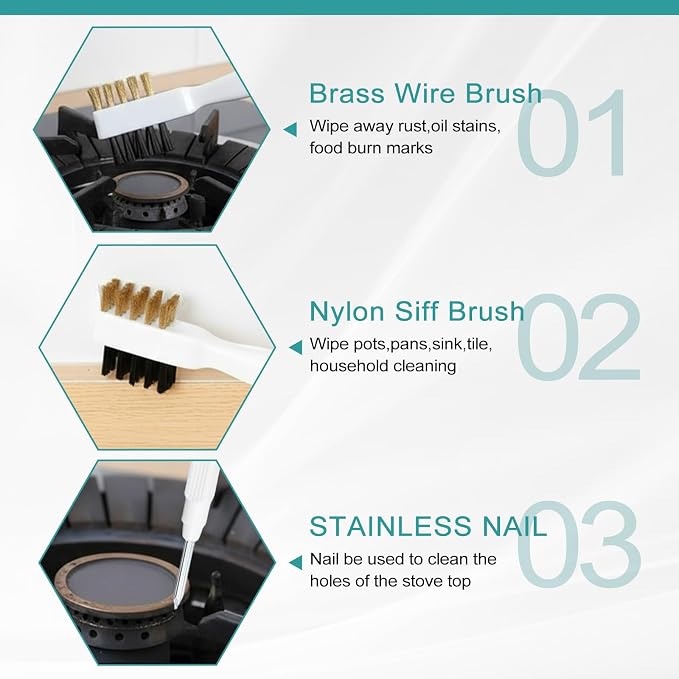 Brass Wire Brush
01
Wipe away rust,oil stains, food burn marks

Nylon Siff Brush
02
Wipe pots,pans,sink,tile, household cleaning

STAINLESS NAIL
03
Nail be used to clean the holes of the stove top